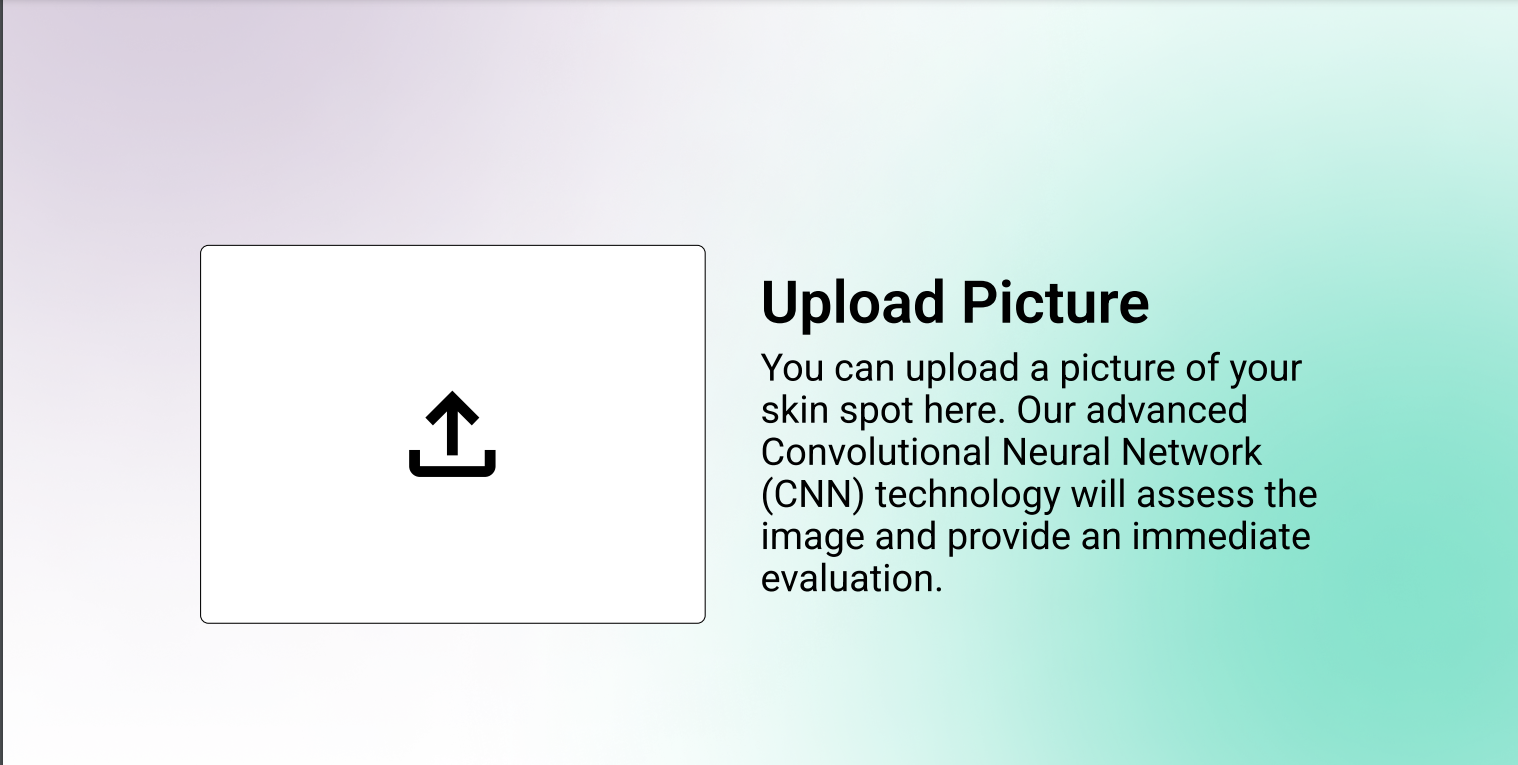 Upload Picture

You can upload a picture of your skin spot here. Our advanced Convolutional Neural Network (CNN) technology will assess the image and provide an immediate evaluation.